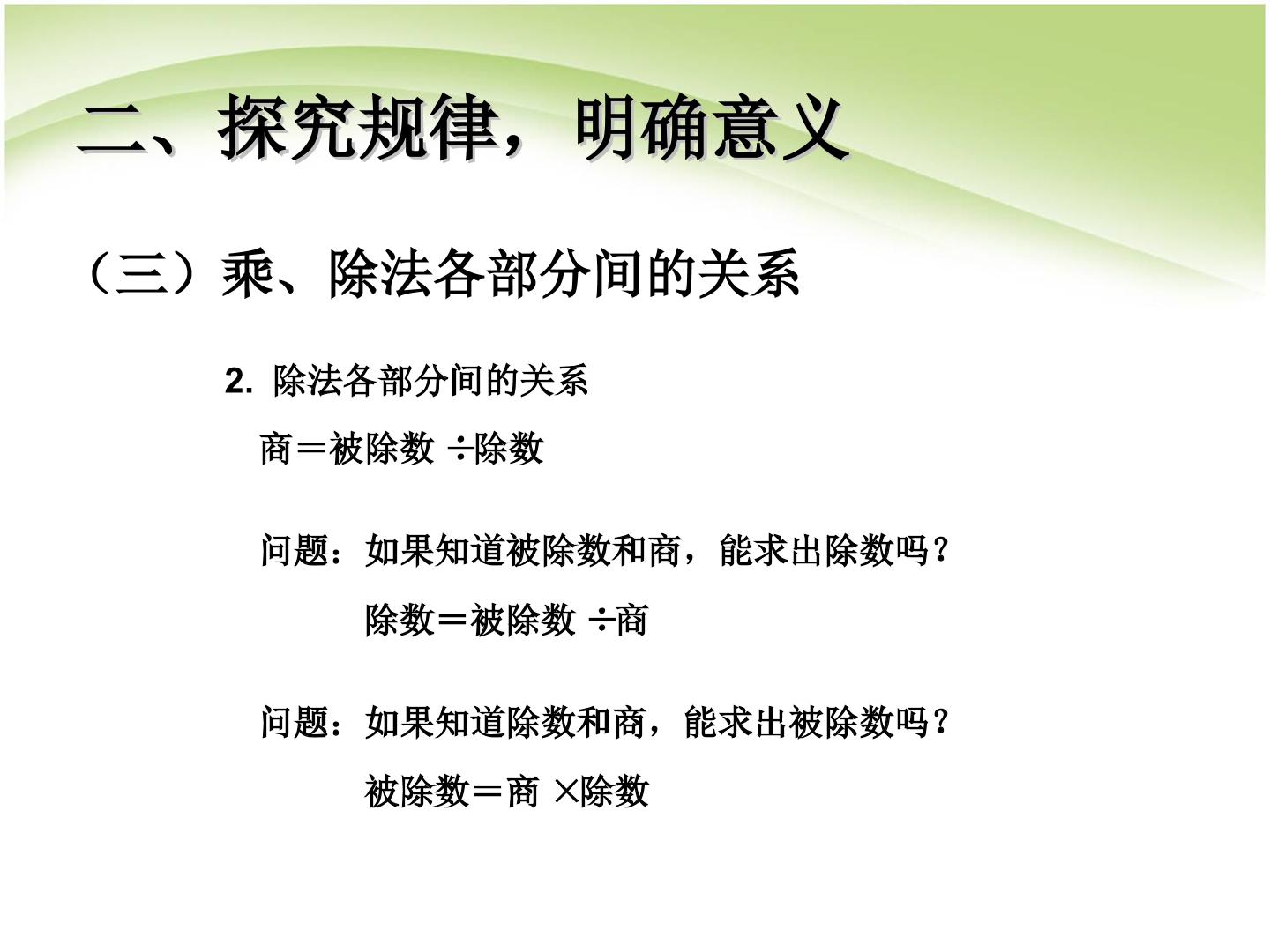 二、探究规律，明确意义

（三）乘、除法各部分间的关系

2.除法各部分间的关系

商＝被除数÷除数

问题：如果知道被除数和商，能求出除数吗？

除数＝被除数÷商

问题：如果知道除数和商，能求出被除数吗？

被除数＝商×除数